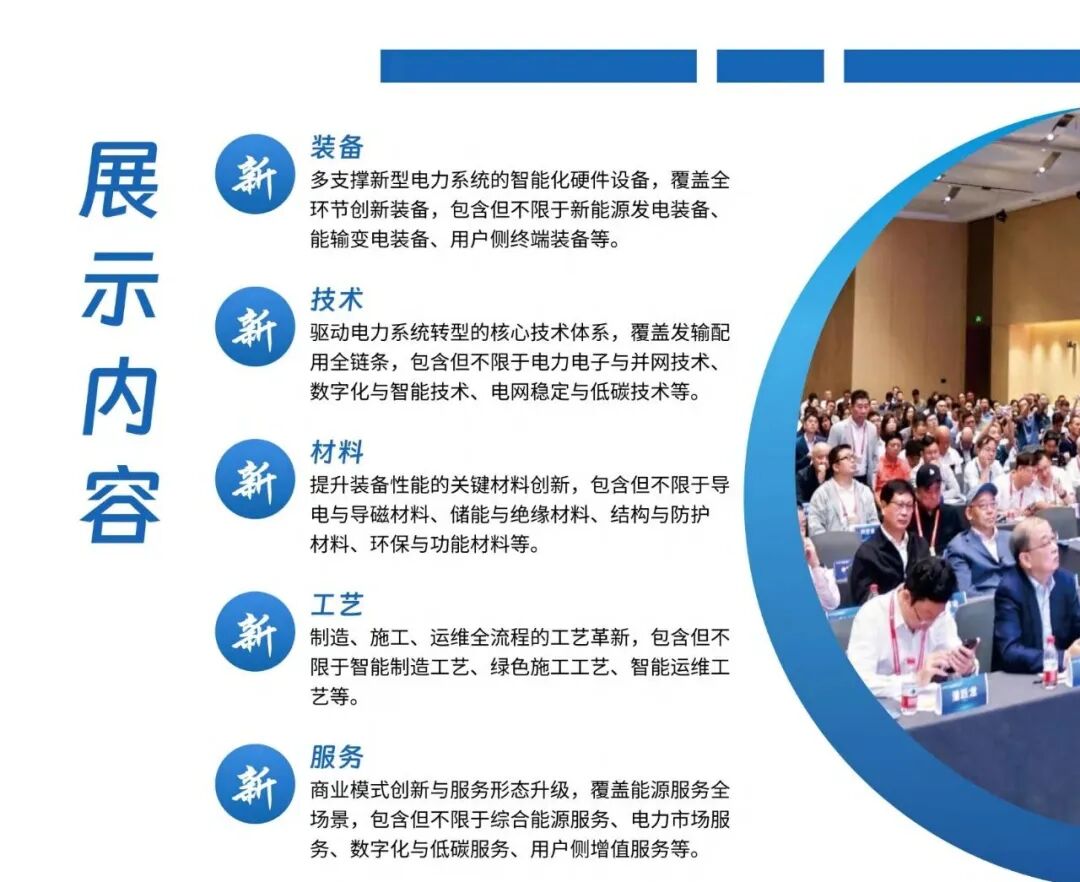 展示内容

新 装备
多支撑新型电力系统的智能化硬件设备，覆盖全环节创新装备，包含但不限于新能源发电装备、能输变电装备、用户侧终端装备等。

新 技术
驱动电力系统转型的核心技术体系，覆盖发输配用全链条，包含但不限于电力电子与并网技术、数字化与智能技术、电网稳定与低碳技术等。

新 材料
提升装备性能的关键材料创新，包含但不限于导电与导磁材料、储能与绝缘材料、结构与防护材料、环保与功能材料等。

新 工艺
制造、施工、运维全流程的工艺革新，包含但不限于智能制造工艺、绿色施工工艺、智能运维工艺等。

新 服务
商业模式创新与服务形态升级，覆盖能源服务全场景，包含但不限于综合能源服务、电力市场服务、数字化与低碳服务、用户侧增值服务等。